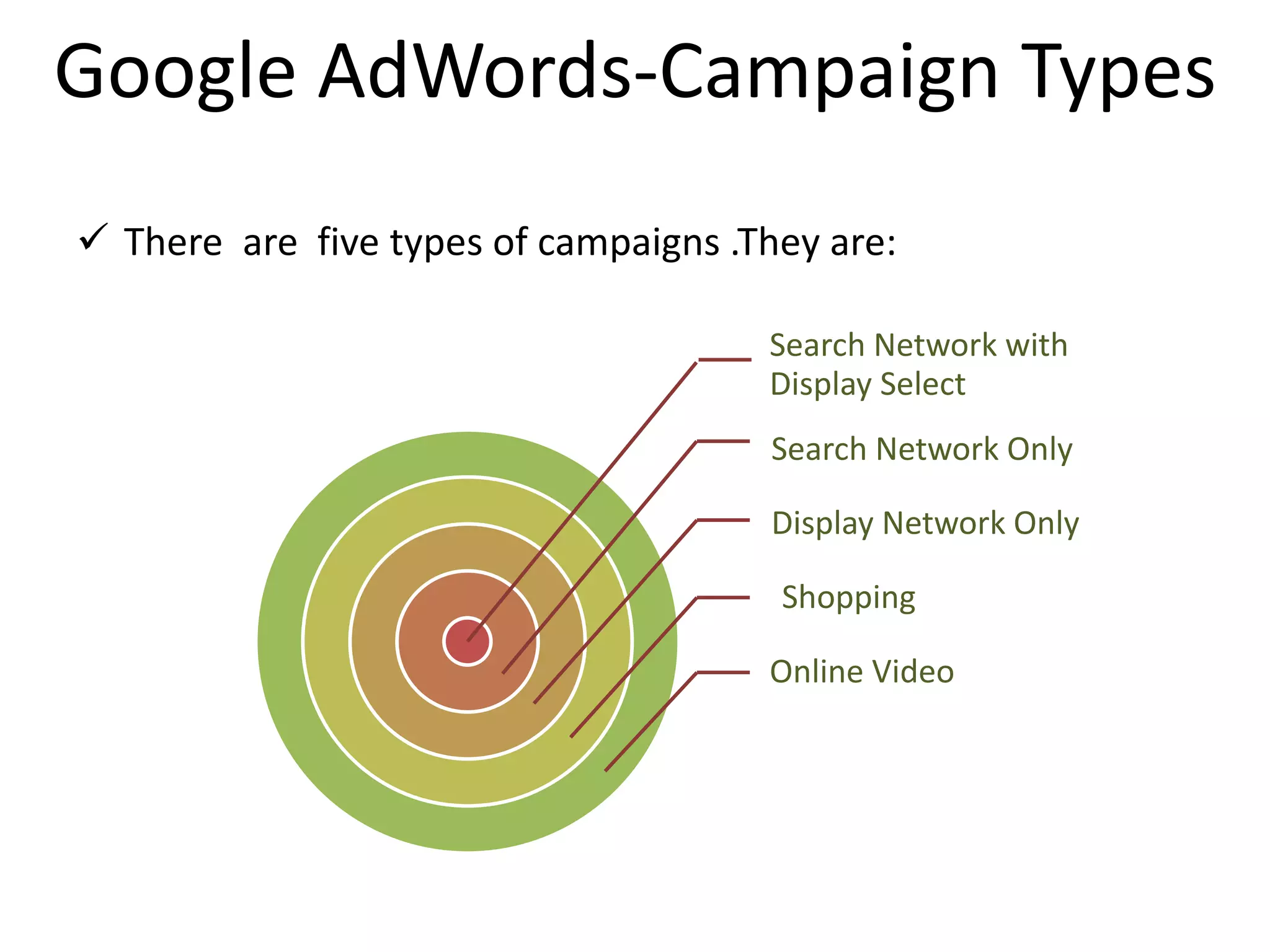 Google AdWords-Campaign Types

✓ There are five types of campaigns .They are:

Search Network with Display Select

Search Network Only

Display Network Only

Shopping

Online Video